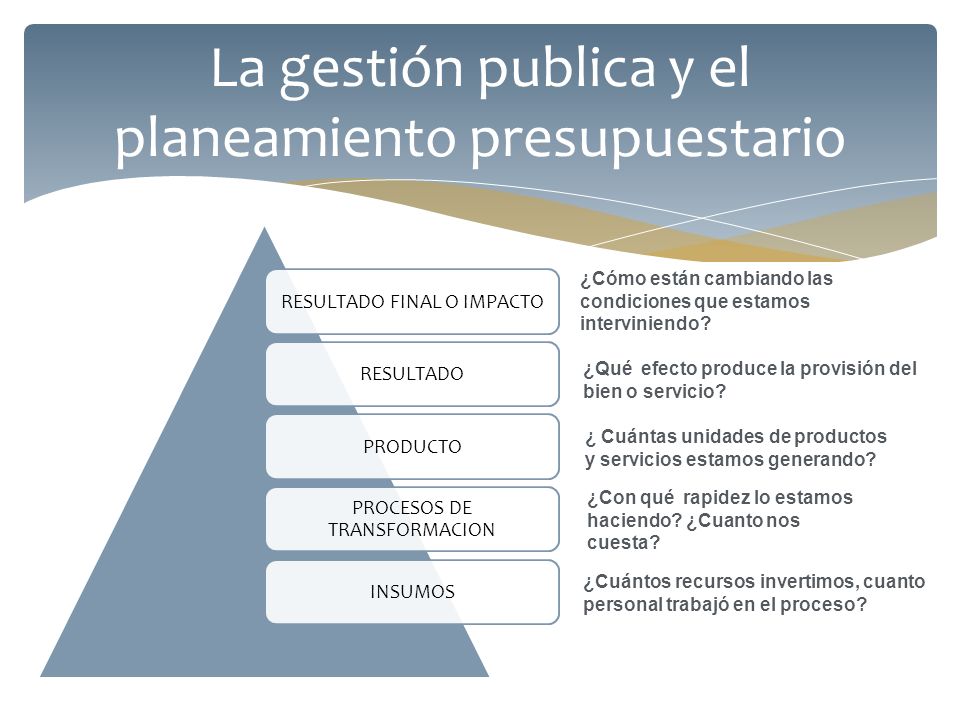 La gestión publica y el planeamiento presupuestario

RESULTADO FINAL O IMPACTO

¿Cómo están cambiando las condiciones que estamos interviniendo?

RESULTADO

¿Qué efecto produce la provisión del bien o servicio?

PRODUCTO

¿ Cuántas unidades de productos y servicios estamos generando?

PROCESOS DE TRANSFORMACION

¿Con qué rapidez lo estamos haciendo? ¿Cuanto nos cuesta?

INSUMOS

¿Cuántos recursos invertimos, cuanto personal trabajó en el proceso?